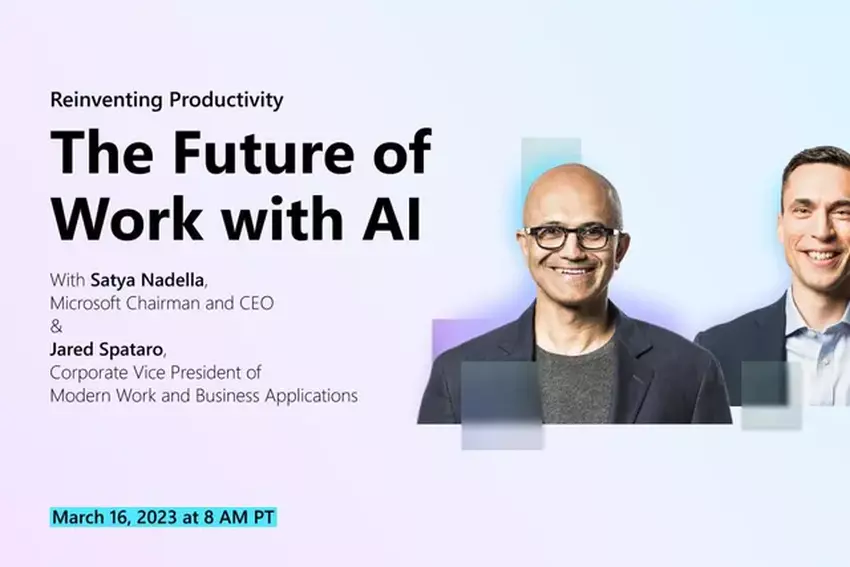 Reinventing Productivity

The Future of Work with AI

With Satya Nadella,
Microsoft Chairman and CEO
&
Jared Spataro,
Corporate Vice President of
Modern Work and Business Applications

March 16, 2023 at 8 AM PT